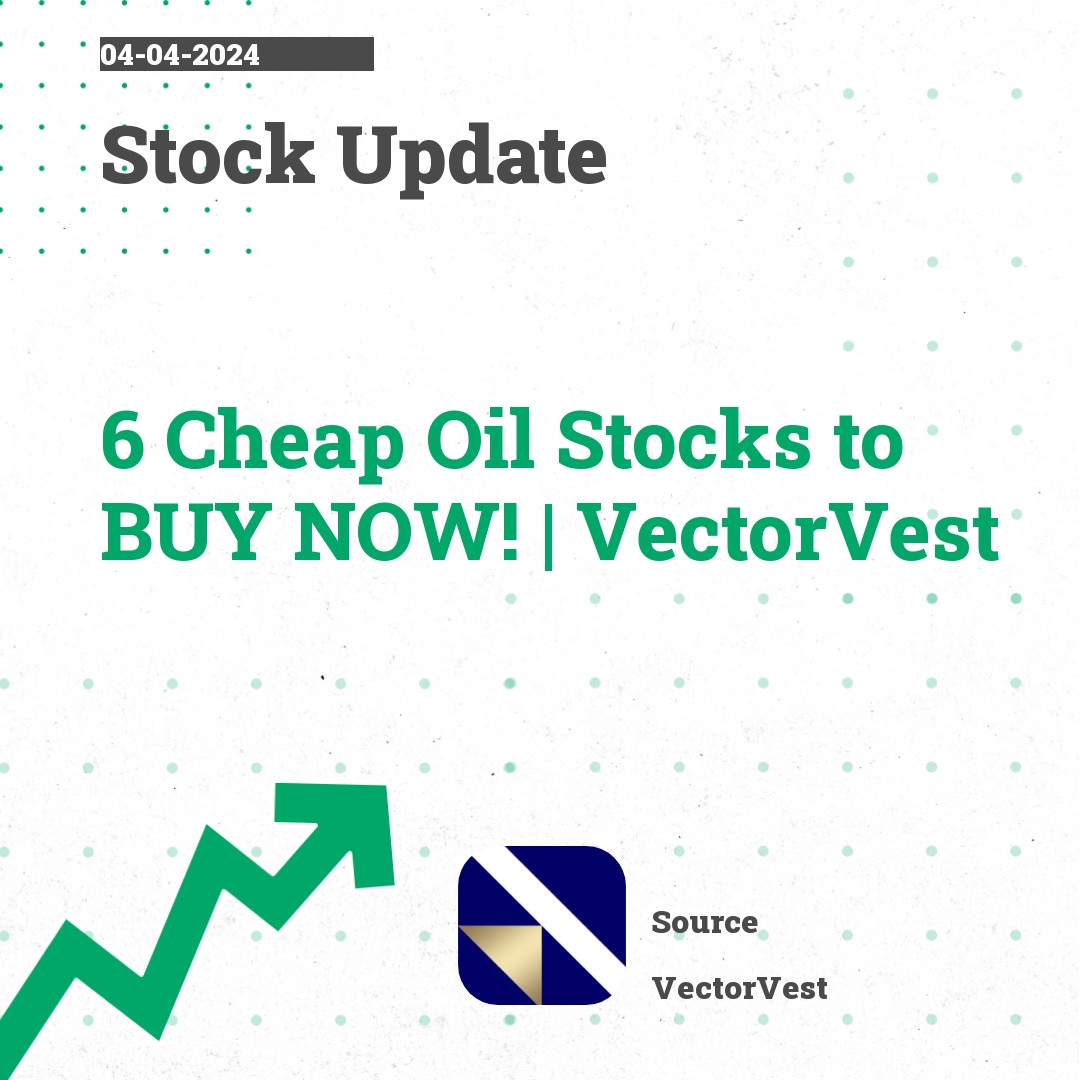 04-04-2024

Stock Update

6 Cheap Oil Stocks to BUY NOW! | VectorVest

Source

VectorVest